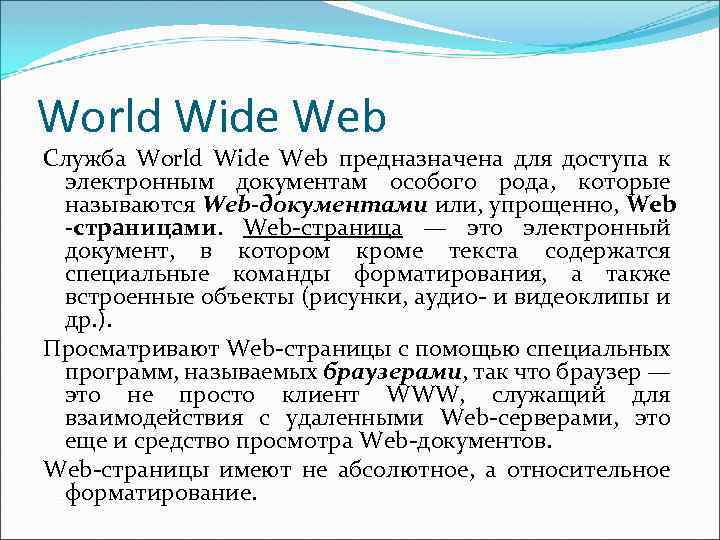 World Wide Web

Служба World Wide Web предназначена для доступа к электронным документам особого рода, которые называются Web-документами или, упрощенно, Web -страницами. Web-страница — это электронный документ, в котором кроме текста содержатся специальные команды форматирования, а также встроенные объекты (рисунки, аудио- и видеоклипы и др.).

Просматривают Web-страницы с помощью специальных программ, называемых браузерами, так что браузер — это не просто клиент WWW, служащий для взаимодействия с удаленными Web-серверами, это еще и средство просмотра Web-документов.

Web-страницы имеют не абсолютное, а относительное форматирование.